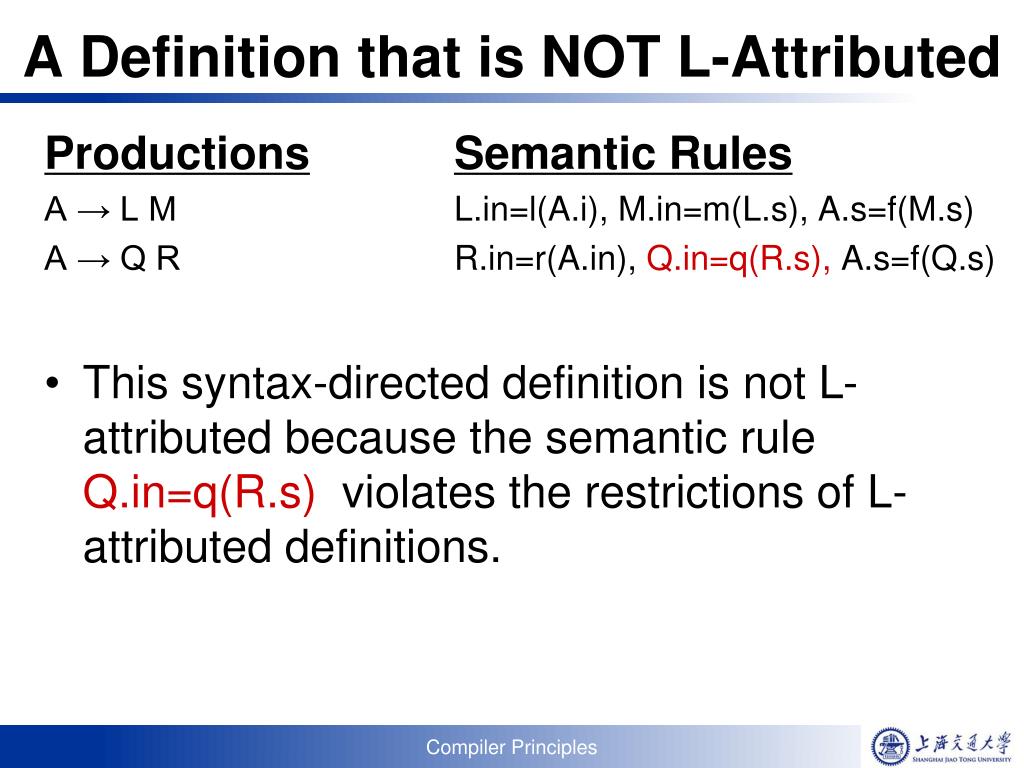 A Definition that is NOT L-Attributed

| Productions | Semantic Rules |
|---|---|
| A → L M | L.in=l(A.i), M.in=m(L.s), A.s=f(M.s) |
| A → Q R | R.in=r(A.in), Q.in=q(R.s), A.s=f(Q.s) |

• This syntax-directed definition is not L-attributed because the semantic rule Q.in=q(R.s) violates the restrictions of L-attributed definitions.

Compiler Principles

上海交通大学
SHANGHAI JIAO TONG UNIVERSITY